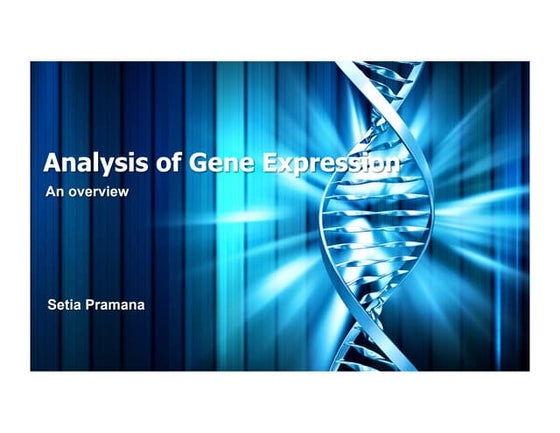 Analysis of Gene Expression

An overview

Setia Pramana